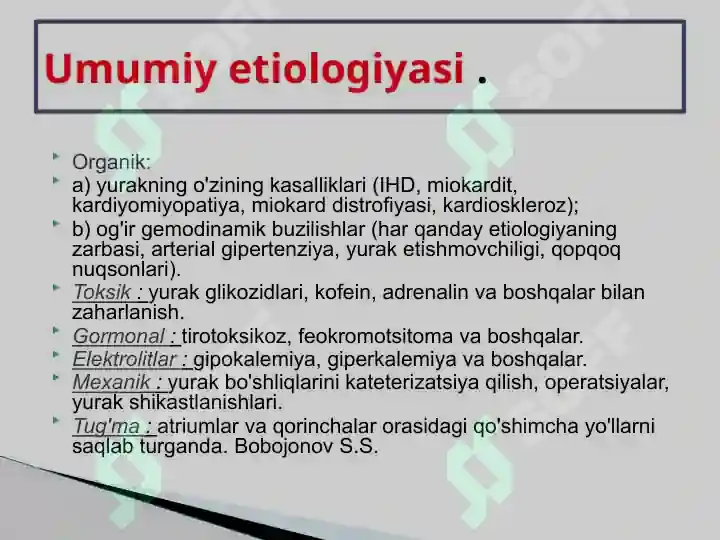 Umumiy etiologiyasi .

Organik:

a) yurakning o'zining kasalliklari (IHD, miokardit, kardiyomiyopatiya, miokard distrofiyasi, kardioskleroz);

b) og'ir gemodinamik buzilishlar (har qanday etiologiyaning zarbasi, arterial gipertenziya, yurak etishmovchiligi, qopqoq nuqsonlari).

Toksik : yurak glikozidlari, kofein, adrenalin va boshqalar bilan zaharlanish.

Gormonal : tirotoksikoz, feokromotsitoma va boshqalar.

Elektrolitlar : gipokalemiya, giperkalemiya va boshqalar.

Mexanik : yurak bo'shliqlarini kateterizatsiya qilish, operatsiyalar, yurak shikastlanishlari.

Tug'ma : atriumlar va qorinchalar orasidagi qo'shimcha yo'llarni saqlab turganda. Bobojonov S.S.